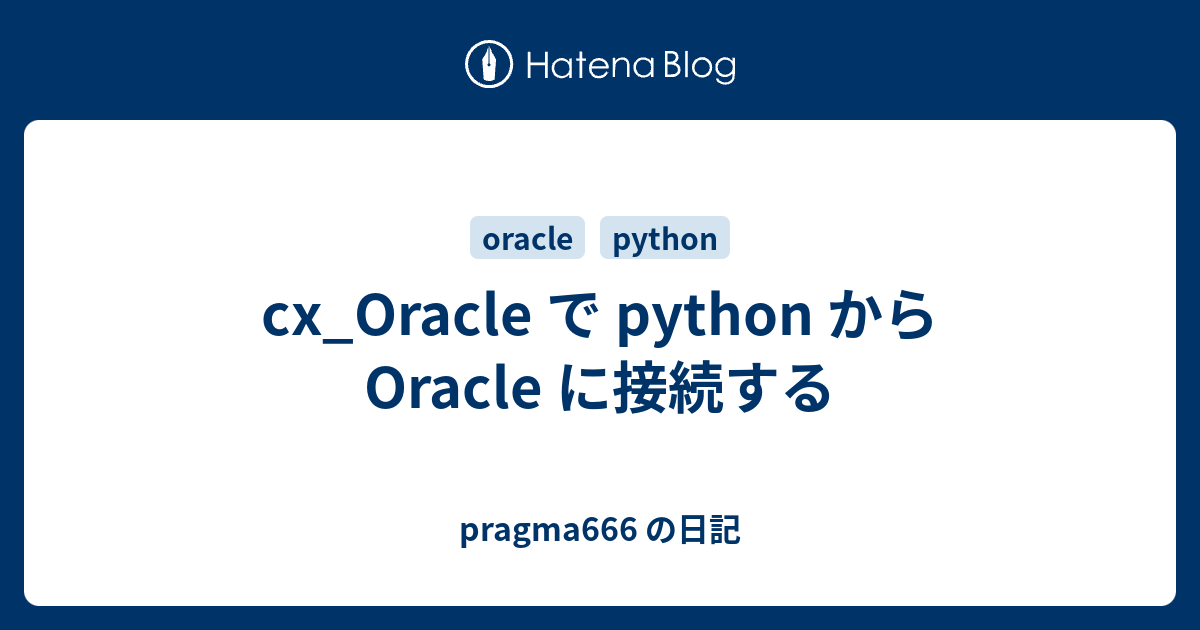 Hatena Blog

oracle python

cx_Oracle で python から Oracle に接続する

pragma666 の日記